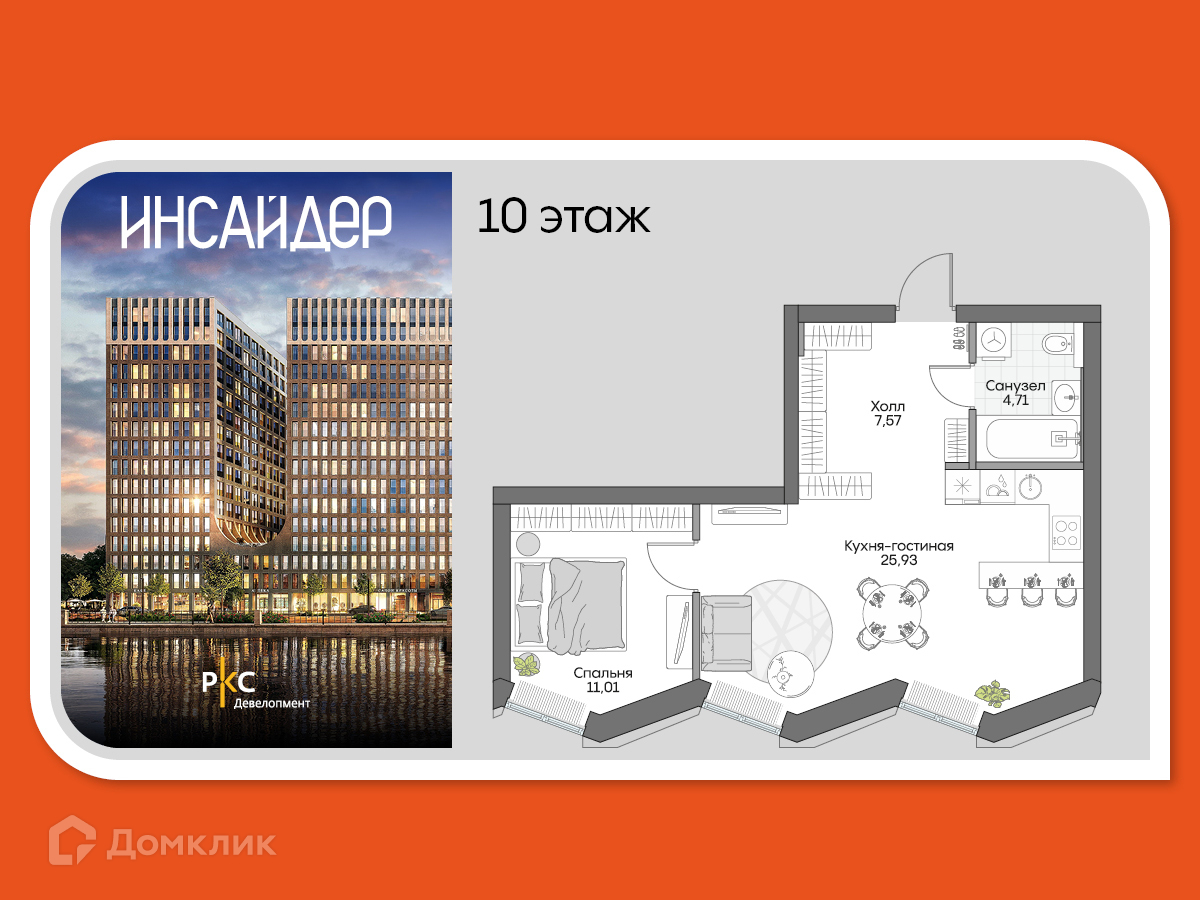 ИНСАЙДЕР

РКС
Девелопмент

10 этаж

Холл
7,57

Санузел
4,71

Кухня-гостиная
25,93

Спальня
11,01

Домклик